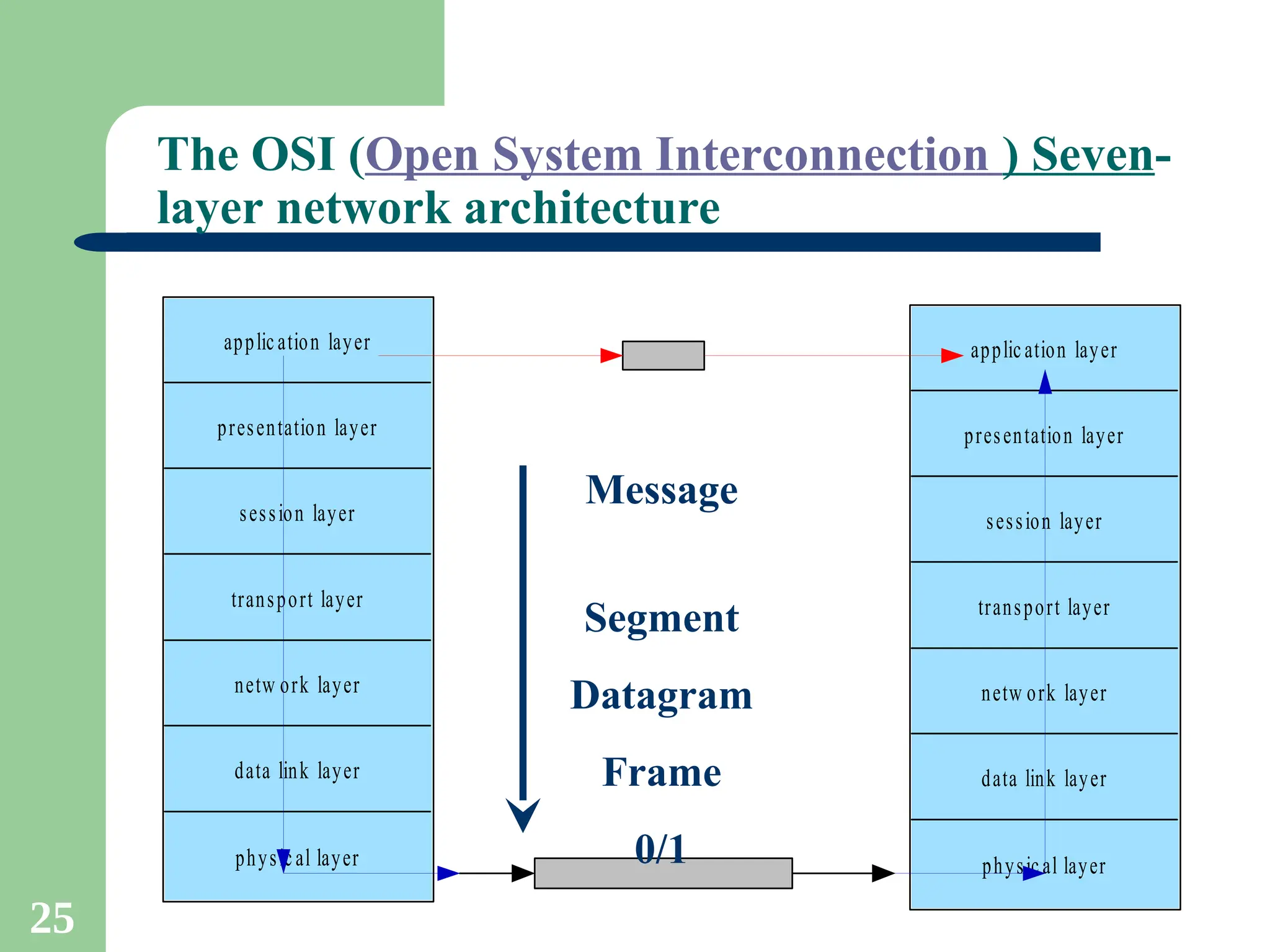 The OSI (Open System Interconnection ) Seven-layer network architecture

application layer
presentation layer
session layer
transport layer
network layer
data link layer
physical layer

Message
Segment
Datagram
Frame
0/1

application layer
presentation layer
session layer
transport layer
network layer
data link layer
physical layer

25